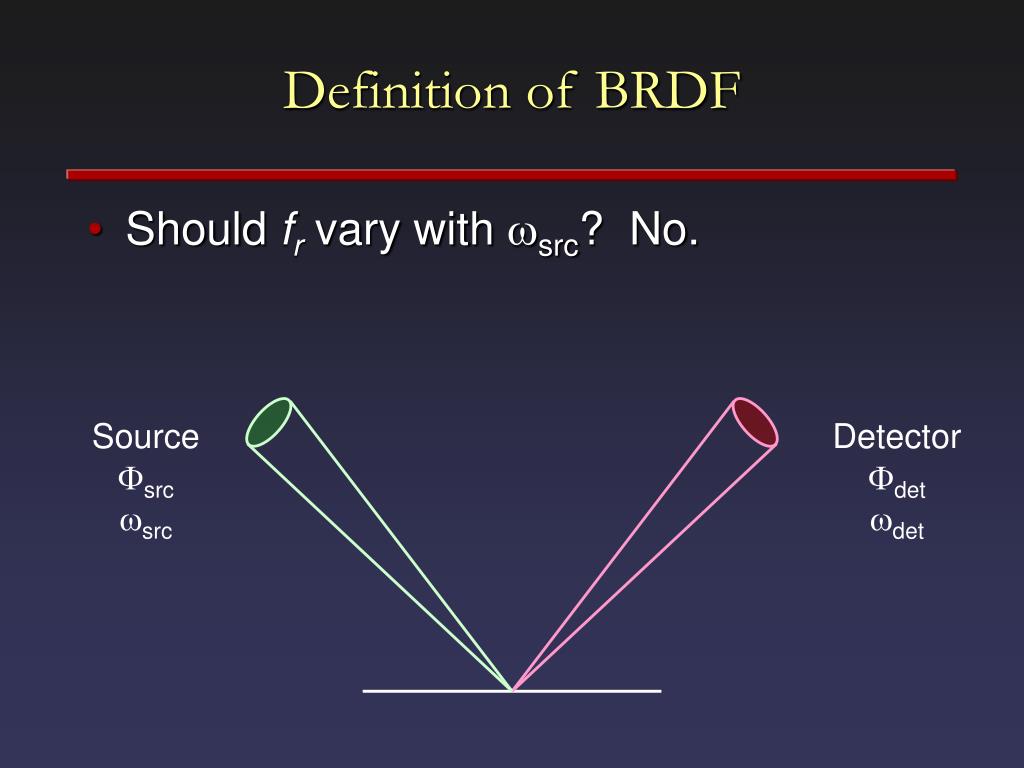 Definition of BRDF

• Should $f_r$ vary with $\omega_{src}$? No.

Source
$\Phi_{src}$
$\omega_{src}$

Detector
$\Phi_{det}$
$\omega_{det}$